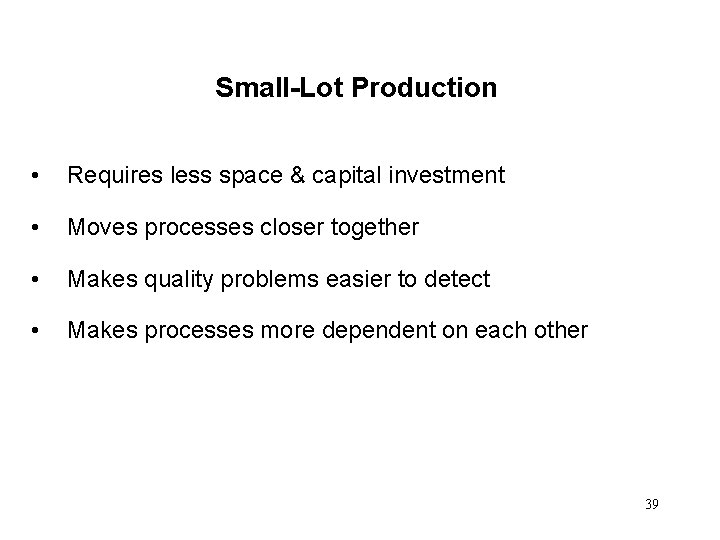 Small-Lot Production

• Requires less space & capital investment
• Moves processes closer together
• Makes quality problems easier to detect
• Makes processes more dependent on each other

39